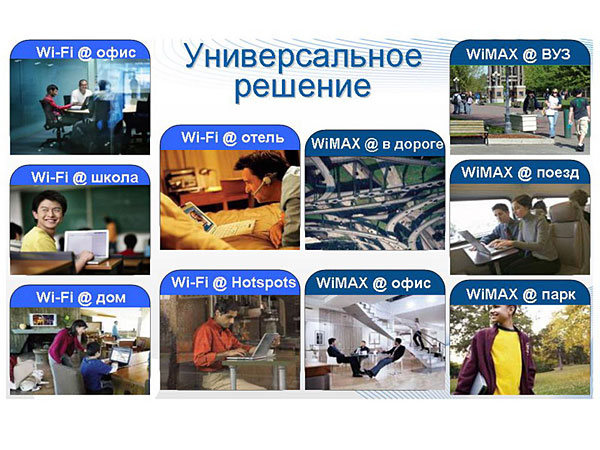 Универсальное решение

Wi-Fi @ офис

Wi-Fi @ школа

Wi-Fi @ дом

Wi-Fi @ отель

Wi-Fi @ Hotspots

WiMAX @ в дороге

WiMAX @ офис

WiMAX @ ВУЗ

WiMAX @ поезд

WiMAX @ парк